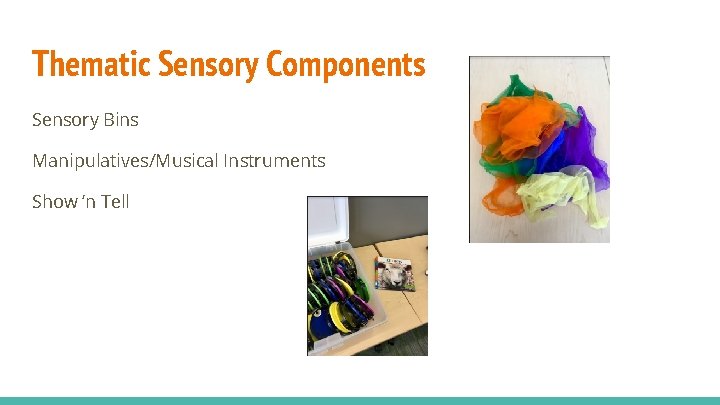 Thematic Sensory Components

Sensory Bins

Manipulatives/Musical Instruments

Show 'n Tell